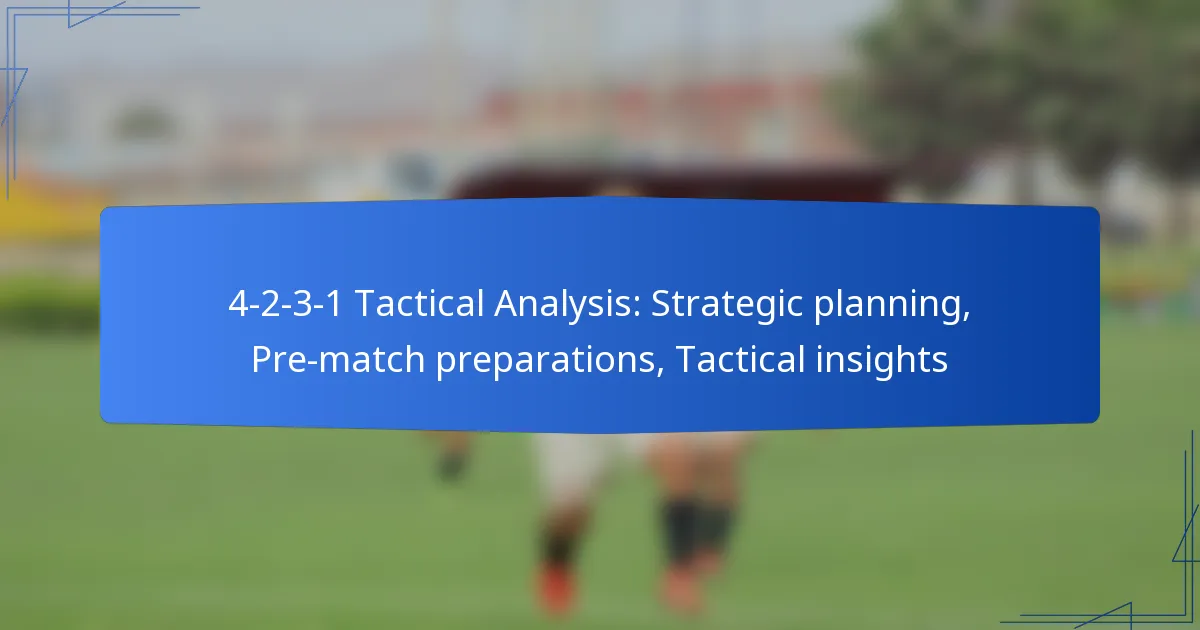 4-2-3-1 Tactical Analysis: Strategic planning, Pre-match preparations, Tactical insights